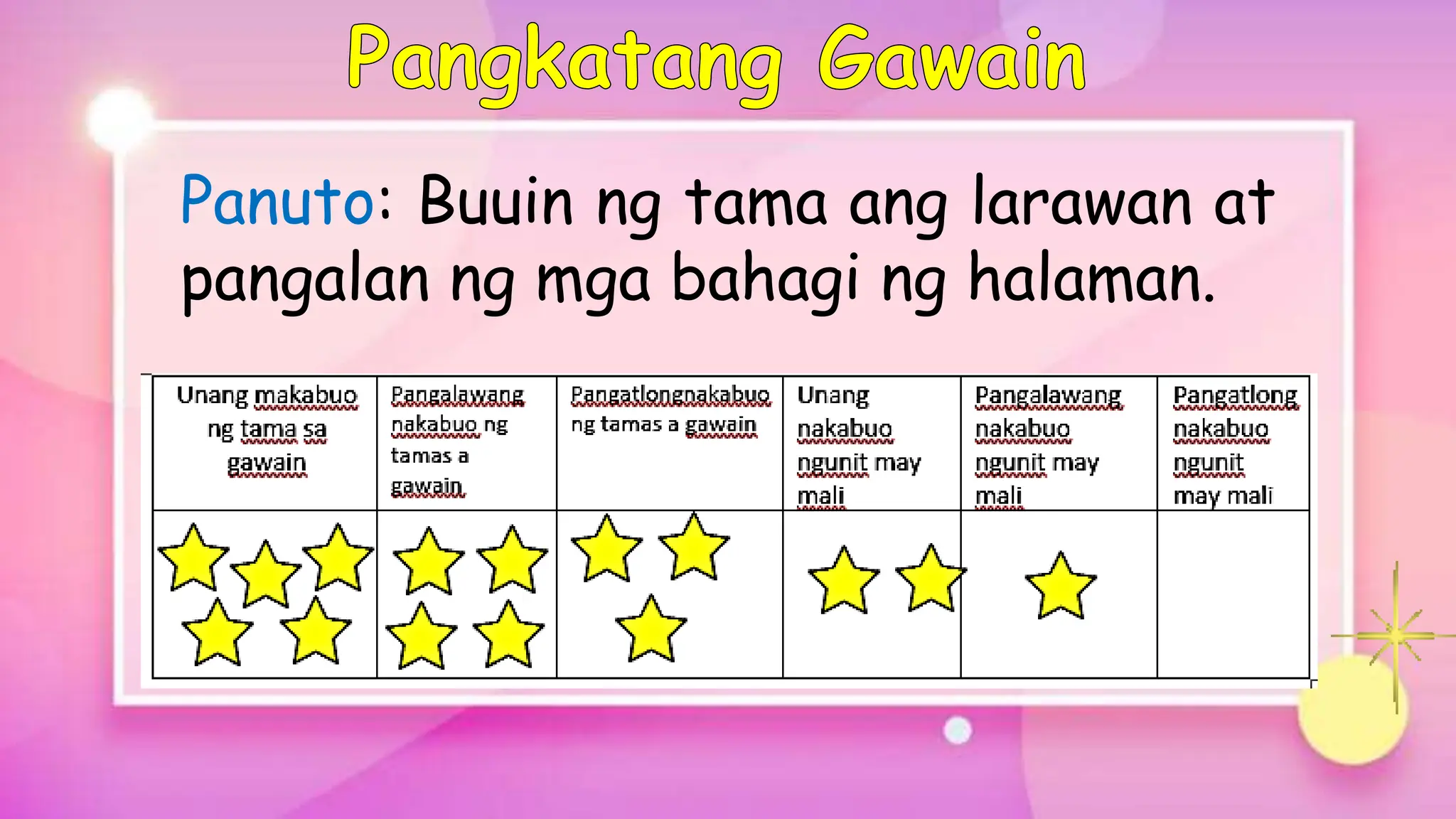 Pangkatang Gawain

Panuto: Buuin ng tama ang larawan at pangalan ng mga bahagi ng halaman.

| Unang makabuo ng tama sa gawain | Pangalawang nakabuo ng tamas a gawain | Pangatlongnakabuo ng tamas a gawain | Unang nakabuo ngunit may mali | Pangalawang nakabuo ngunit may mali | Pangatlong nakabuo ngunit may mali |
|---|---|---|---|---|---|
| | | | | | |